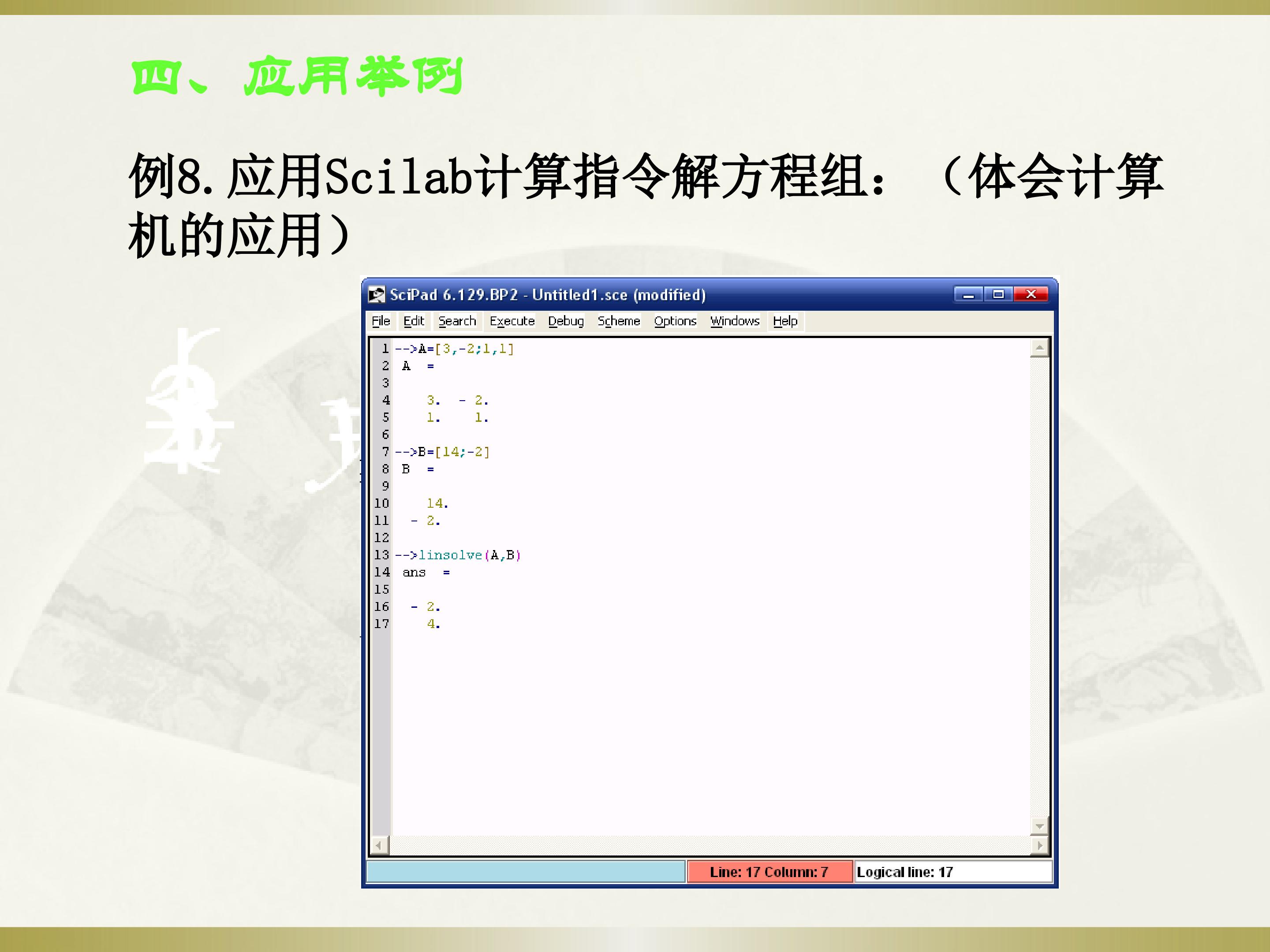 四、应用举例

例8. 应用Scilab计算指令解方程组：（体会计算机的应用）

SciPad 6.129.BP2 - Untitled1.sce (modified)

File Edit Search Execute Debug Scheme Options Windows Help

1 -->A=[3,-2;1,1]
2 A =
3
4 3. - 2.
5 1. 1.
6
7 -->B=[14;-2]
8 B =
9
10 14.
11 - 2.
12
13 -->linsolve(A,B)
14 ans =
15
16 - 2.
17 4.

Line: 17 Column: 7
Logical line: 17